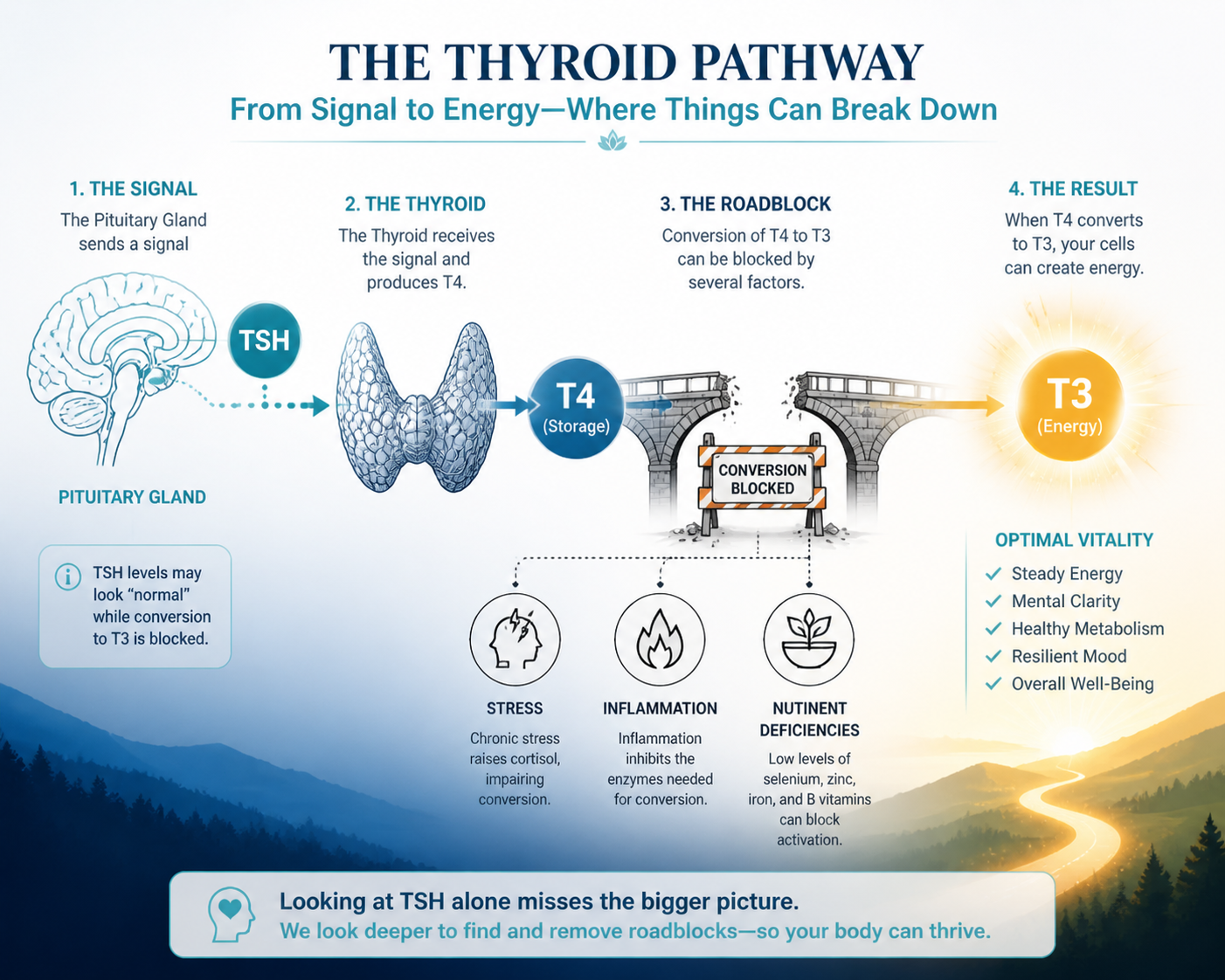 THE THYROID PATHWAY

From Signal to Energy—Where Things Can Break Down

1. THE SIGNAL
The Pituitary Gland sends a signal

TSH

PITUITARY GLAND

TSH levels may look "normal" while conversion to T3 is blocked.

2. THE THYROID
The Thyroid receives the signal and produces T4.

T4
(Storage)

3. THE ROADBLOCK
Conversion of T4 to T3 can be blocked by several factors.

CONVERSION BLOCKED

STRESS
Chronic stress raises cortisol, impairing conversion.

INFLAMMATION
Inflammation inhibits the enzymes needed for conversion.

NUTINENT DEFICIENCIES
Low levels of selenium, zinc, iron, and B vitamins can block activation.

4. THE RESULT
When T4 converts to T3, your cells can create energy.

T3
(Energy)

OPTIMAL VITALITY
Steady Energy
Mental Clarity
Healthy Metabolism
Resilient Mood
Overall Well-Being

Looking at TSH alone misses the bigger picture.
We look deeper to find and remove roadblocks—so your body can thrive.